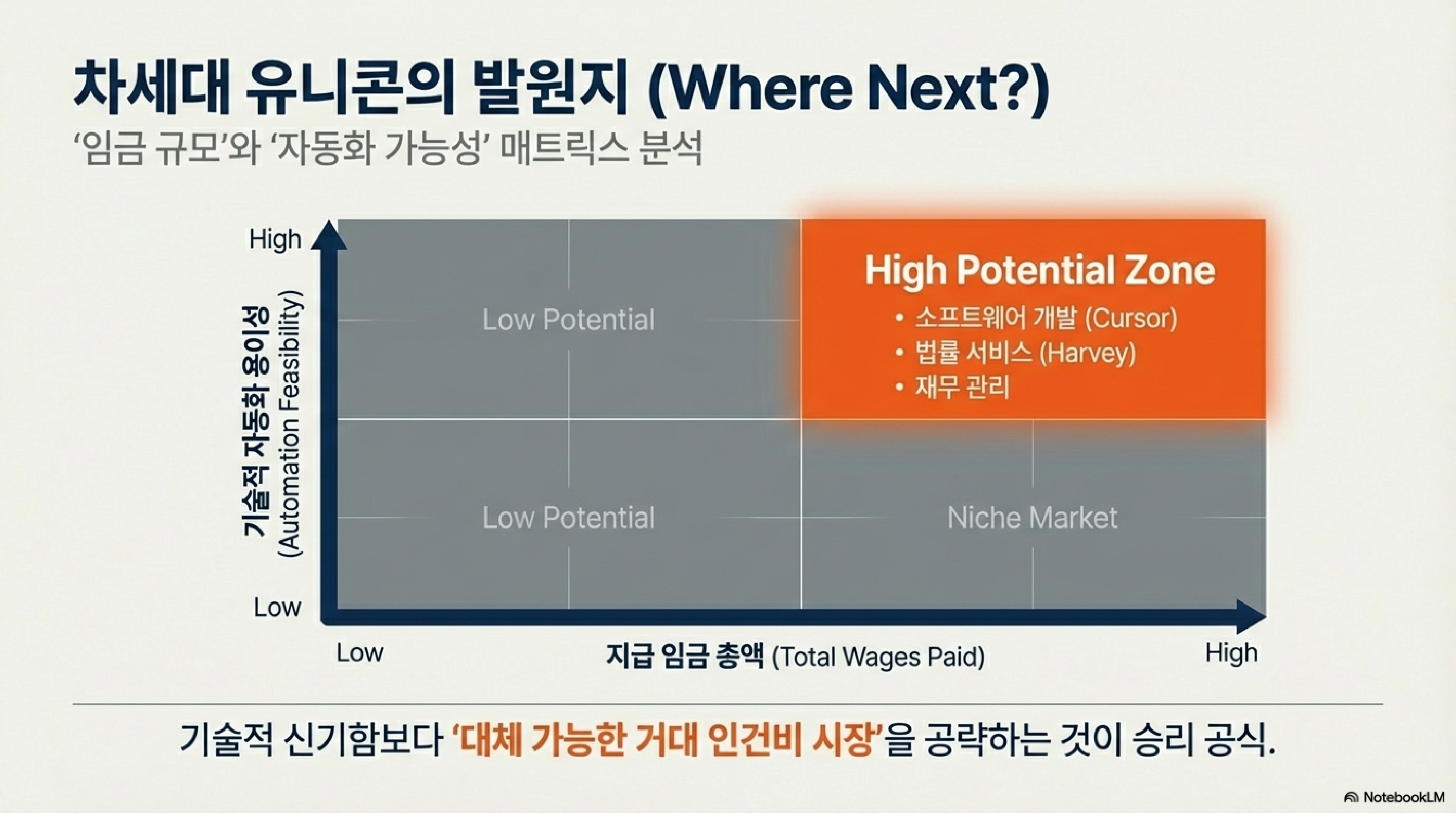 차세대 유니콘의 발원지 (Where Next?)

'임금 규모'와 '자동화 가능성' 매트릭스 분석

High

기술적 자동화 용이성 (Automation Feasibility)

Low

Low Potential

High Potential Zone

• 소프트웨어 개발 (Cursor)
• 법률 서비스 (Harvey)
• 재무 관리

Low Potential

Niche Market

Low

지급 임금 총액 (Total Wages Paid)

High

기술적 신기함보다 '대체 가능한 거대 인건비 시장'을 공략하는 것이 승리 공식.

NotebookLM